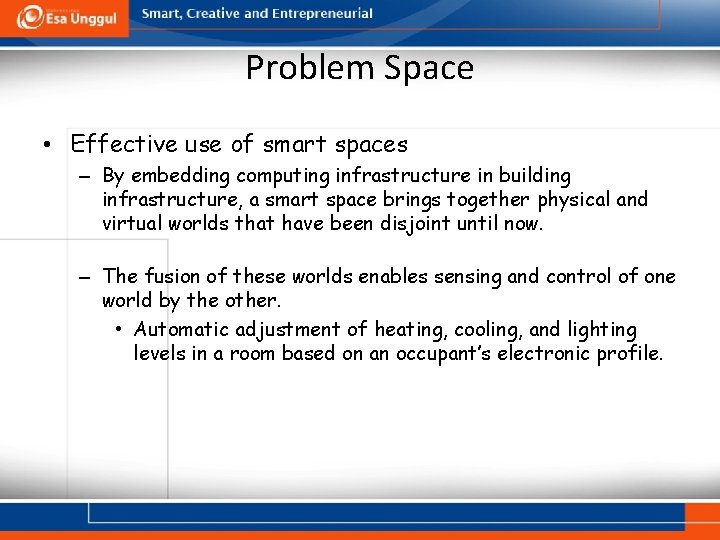 Esa Unggul
Smart, Creative and Entrepreneurial

Problem Space

• Effective use of smart spaces
– By embedding computing infrastructure in building infrastructure, a smart space brings together physical and virtual worlds that have been disjoint until now.

– The fusion of these worlds enables sensing and control of one world by the other.
• Automatic adjustment of heating, cooling, and lighting levels in a room based on an occupant's electronic profile.